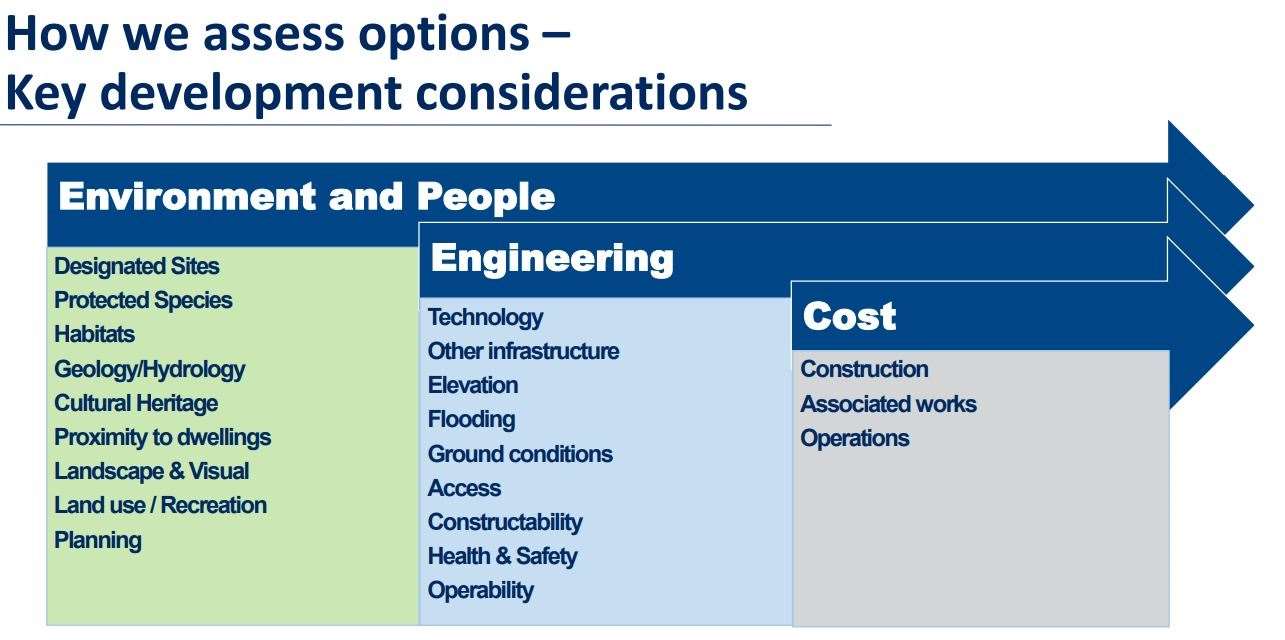 How we assess options –
Key development considerations

Environment and People

Designated Sites
Protected Species
Habitats
Geology/Hydrology
Cultural Heritage
Proximity to dwellings
Landscape & Visual
Land use / Recreation
Planning

Engineering

Technology
Other infrastructure
Elevation
Flooding
Ground conditions
Access
Constructability
Health & Safety
Operability

Cost

Construction
Associated works
Operations